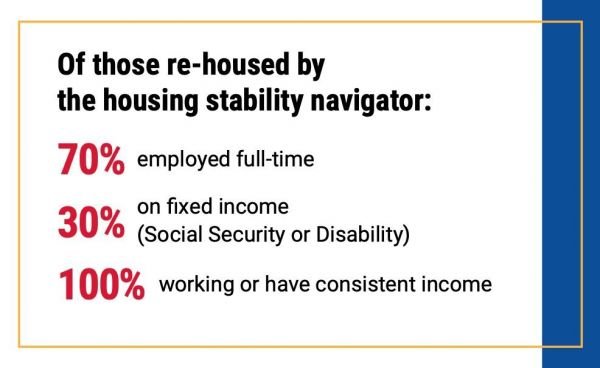 Of those re-housed by the housing stability navigator:

70% employed full-time

30% on fixed income (Social Security or Disability)

100% working or have consistent income